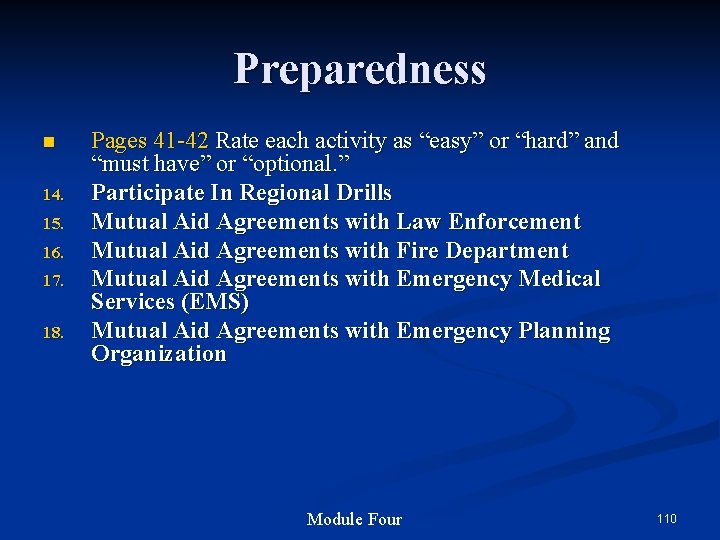 Preparedness

■ Pages 41-42 Rate each activity as “easy” or “hard” and “must have” or “optional.”

14. Participate In Regional Drills
15. Mutual Aid Agreements with Law Enforcement
16. Mutual Aid Agreements with Fire Department
17. Mutual Aid Agreements with Emergency Medical Services (EMS)
18. Mutual Aid Agreements with Emergency Planning Organization

Module Four

110